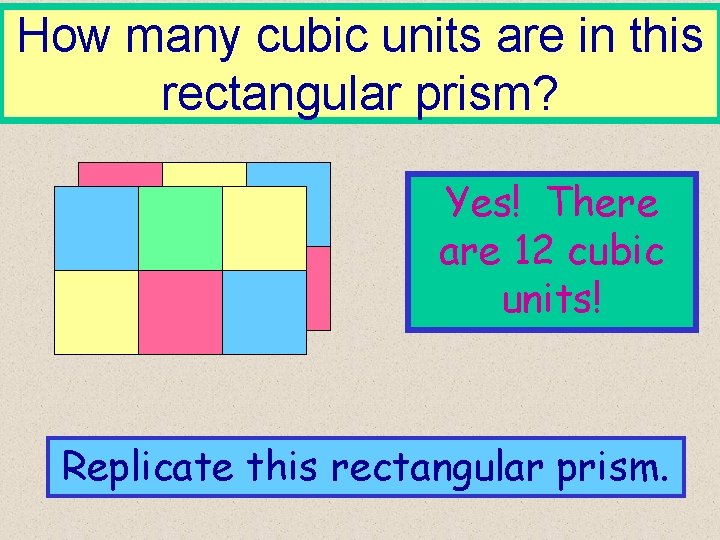 How many cubic units are in this rectangular prism?

Yes! There are 12 cubic units!

Replicate this rectangular prism.